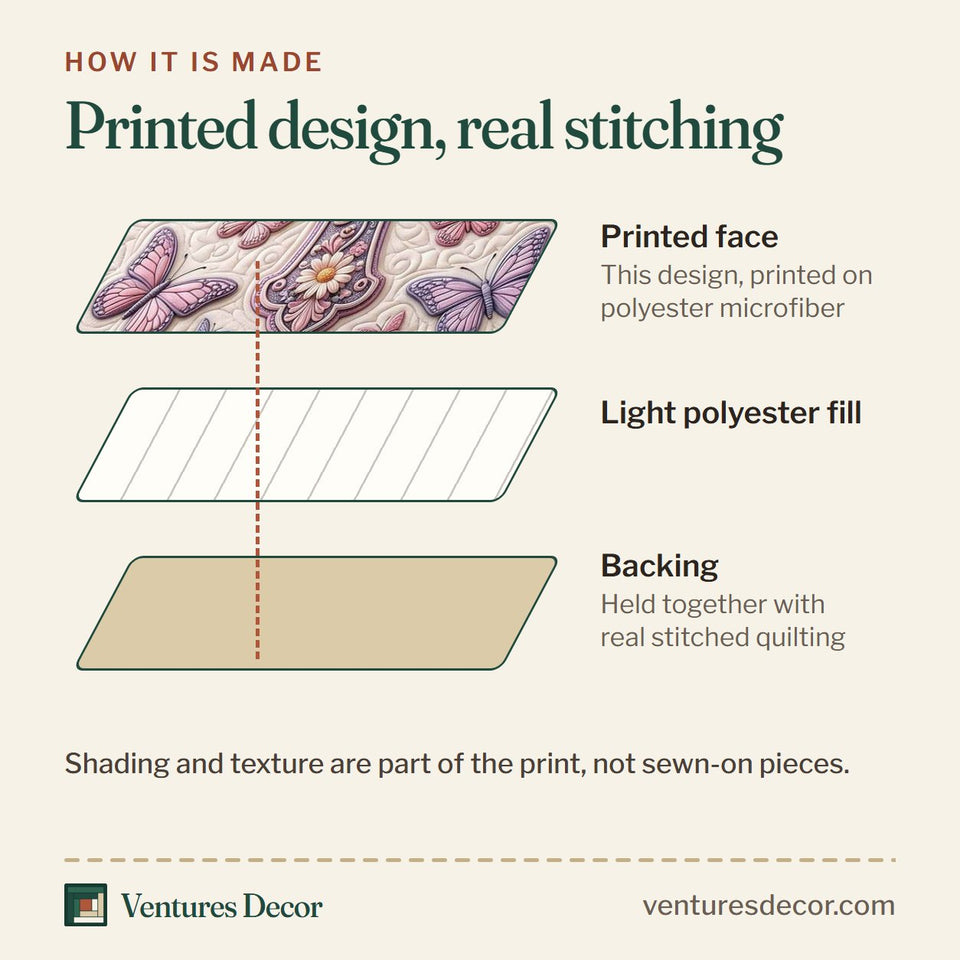 HOW IT IS MADE

Printed design, real stitching

Printed face
This design, printed on polyester microfiber

Light polyester fill

Backing
Held together with real stitched quilting

Shading and texture are part of the print, not sewn-on pieces.

Ventures Decor

venturesdecor.com